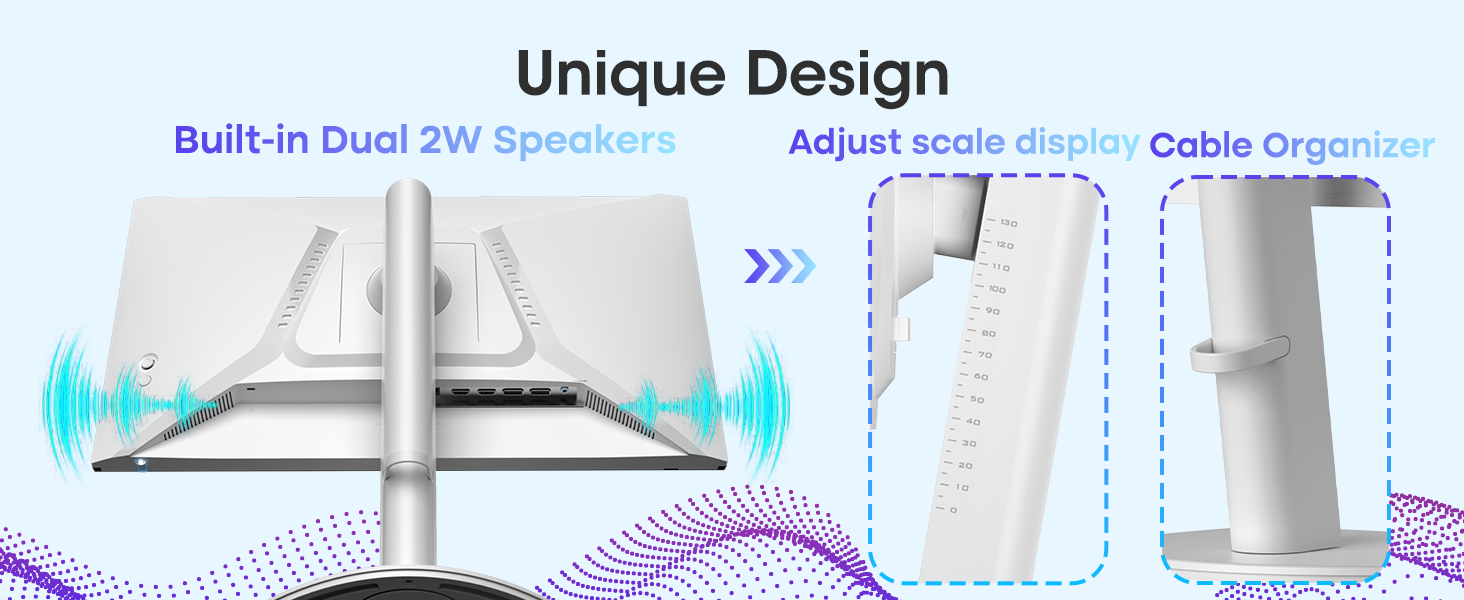 Unique Design

Built-in Dual 2W Speakers

Adjust scale display

Cable Organizer

130
120
110
100
90
80
70
60
50
40
30
20
10
0